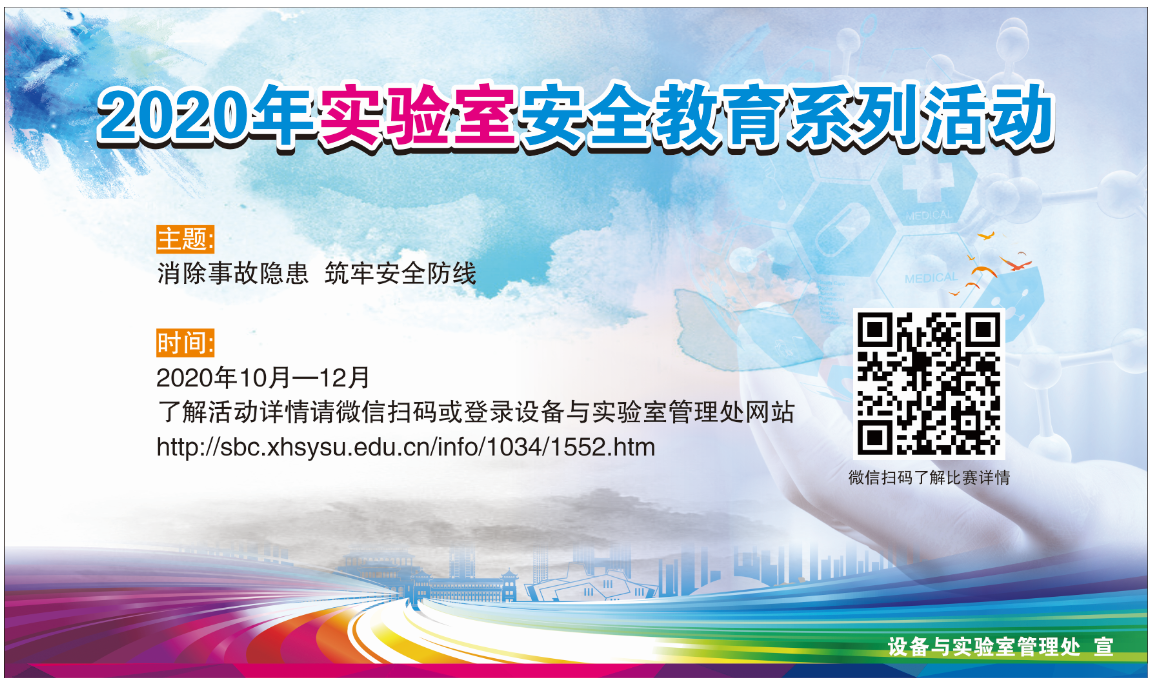 2020年实验室安全教育系列活动

主题:
消除事故隐患 筑牢安全防线

时间:
2020年10月—12月
了解活动详情请微信扫码或登录设备与实验室管理处网站
http://sbc.xhsysu.edu.cn/info/1034/1552.htm

MEDICAL

MEDICAL

微信扫码了解比赛详情

设备与实验室管理处 宣